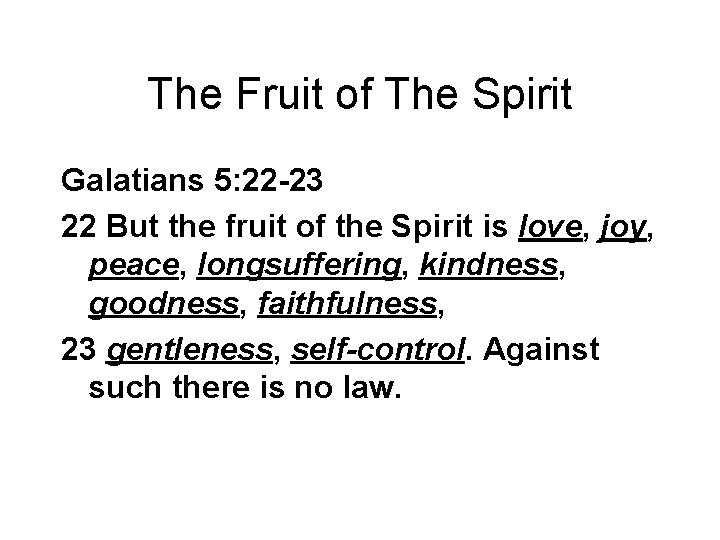 The Fruit of The Spirit

Galatians 5:22-23

22 But the fruit of the Spirit is love, joy, peace, longsuffering, kindness, goodness, faithfulness,

23 gentleness, self-control. Against such there is no law.